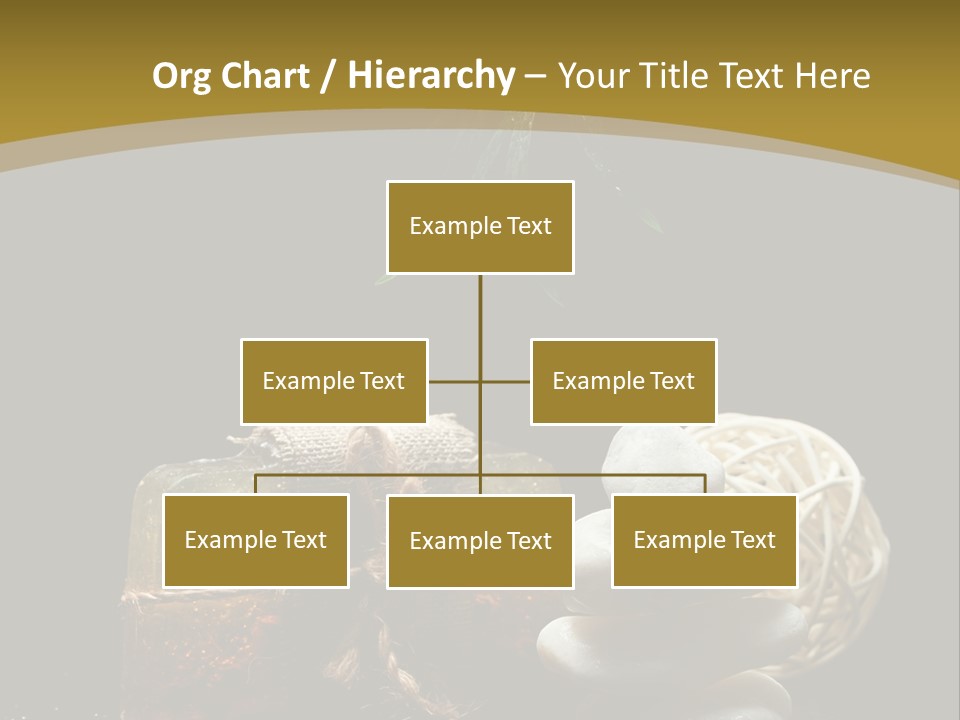 Org Chart / Hierarchy – Your Title Text Here

Example Text

Example Text

Example Text

Example Text

Example Text

Example Text